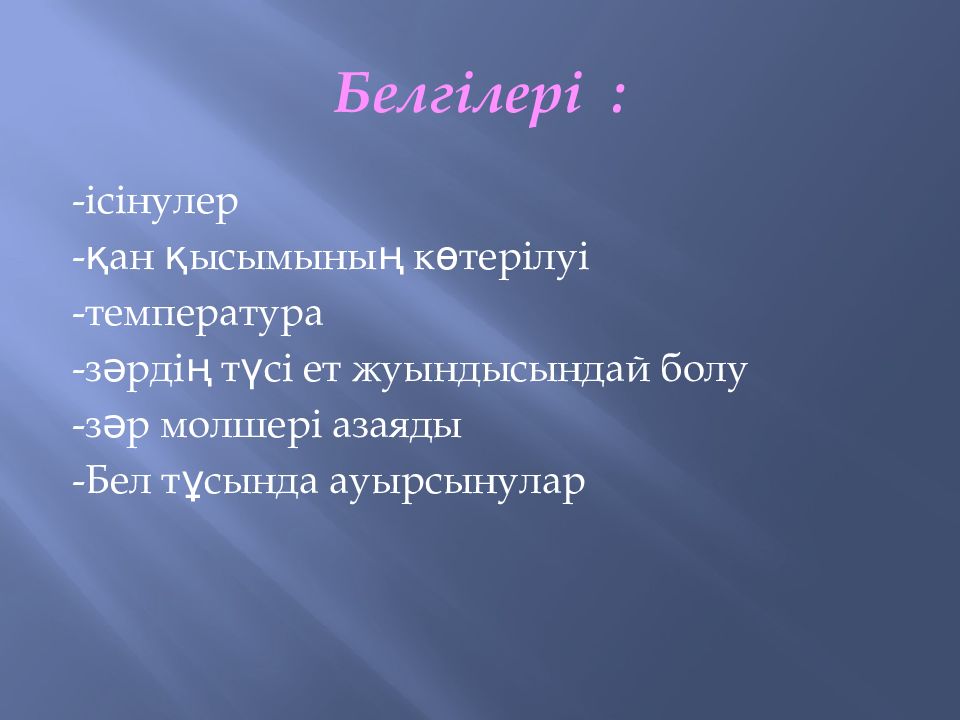 Белгілері :

-ісінулер
-қан қысымының көтерілуі
-температура
-зәрдің түсі ет жуындысындай болу
-зәр молшері азаяды
-Бел тұсында ауырсынулар